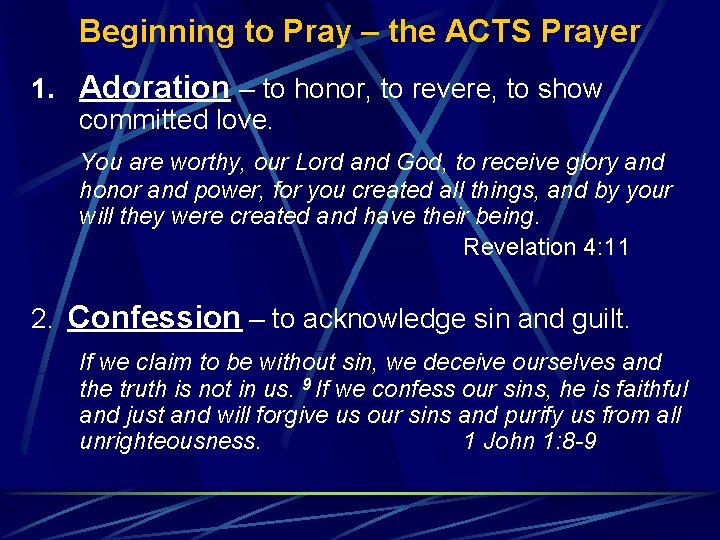 Beginning to Pray – the ACTS Prayer

1. Adoration – to honor, to revere, to show committed love.

You are worthy, our Lord and God, to receive glory and honor and power, for you created all things, and by your will they were created and have their being.

Revelation 4:11

2. Confession – to acknowledge sin and guilt.

If we claim to be without sin, we deceive ourselves and the truth is not in us. $^9$ If we confess our sins, he is faithful and just and will forgive us our sins and purify us from all unrighteousness. 1 John 1:8-9